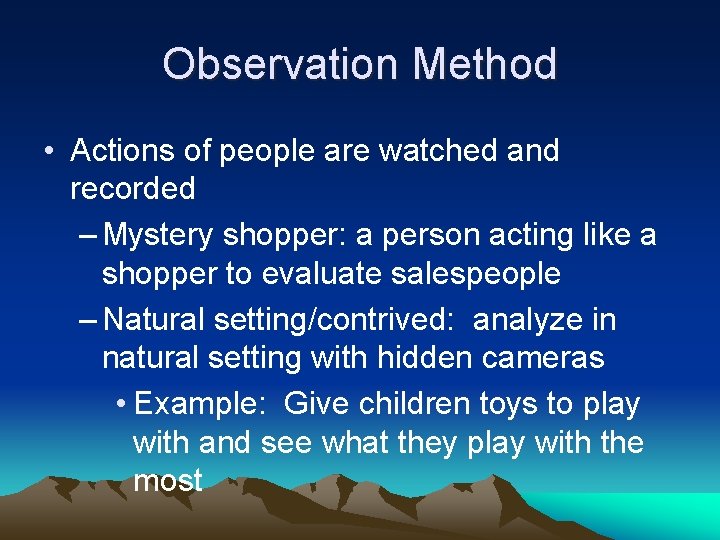 Observation Method

• Actions of people are watched and recorded

– Mystery shopper: a person acting like a shopper to evaluate salespeople

– Natural setting/contrived: analyze in natural setting with hidden cameras

• Example: Give children toys to play with and see what they play with the most